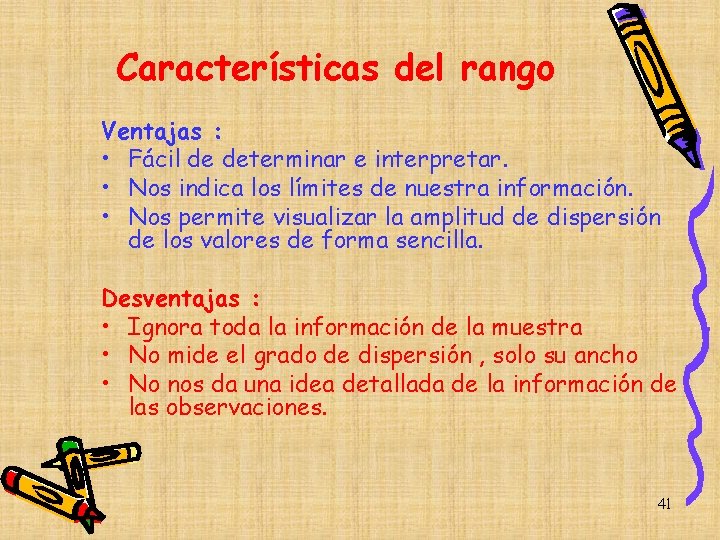 Características del rango

Ventajas :
• Fácil de determinar e interpretar.
• Nos indica los límites de nuestra información.
• Nos permite visualizar la amplitud de dispersión de los valores de forma sencilla.

Desventajas :
• Ignora toda la información de la muestra
• No mide el grado de dispersión , solo su ancho
• No nos da una idea detallada de la información de las observaciones.

41